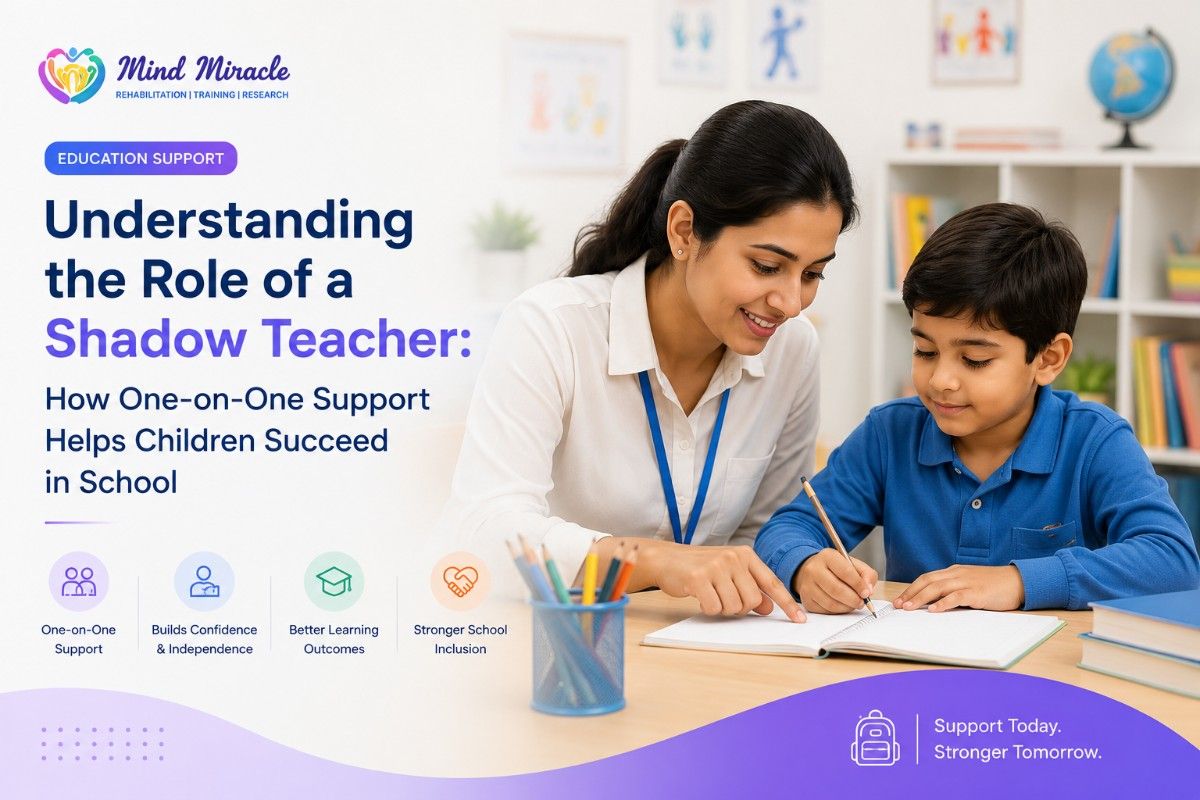 Mind Miracle
REHABILITATION | TRAINING | RESEARCH

EDUCATION SUPPORT

Understanding the Role of a Shadow Teacher:

How One-on-One Support Helps Children Succeed in School

One-on-One Support

Builds Confidence & Independence

Better Learning Outcomes

Stronger School Inclusion

Support Today.
Stronger Tomorrow.